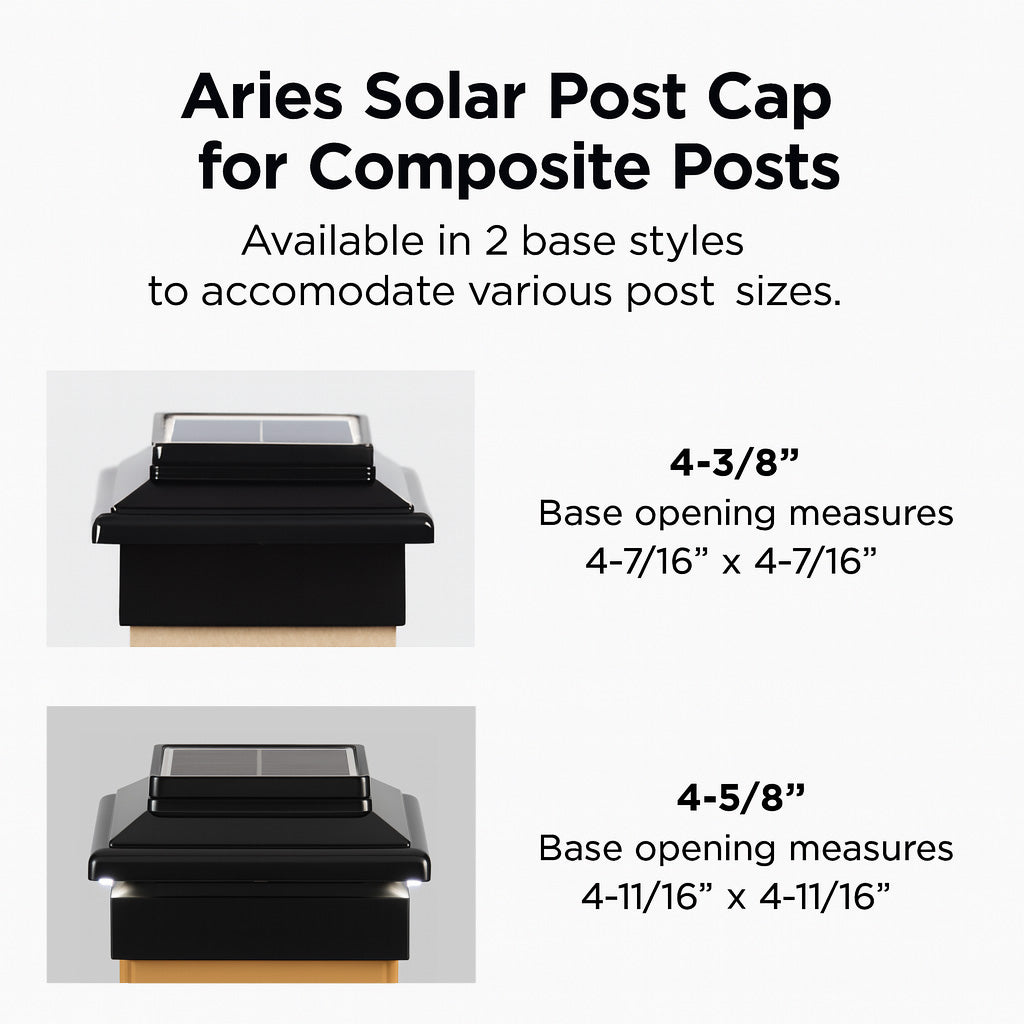 Aries Solar Post Cap for Composite Posts

Available in 2 base styles to accomodate various post sizes.

4-3/8”
Base opening measures 4-7/16” x 4-7/16”

4-5/8”
Base opening measures 4-11/16” x 4-11/16”